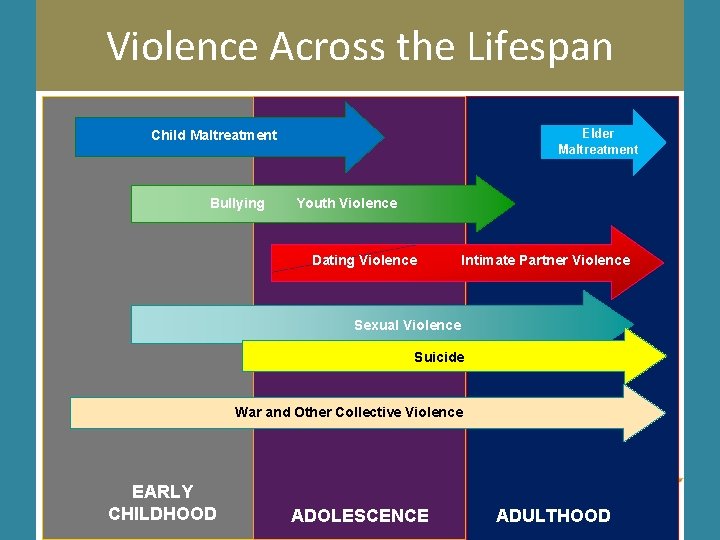 Violence Across the Lifespan

Child Maltreatment

Elder Maltreatment

Bullying Youth Violence

Dating Violence Intimate Partner Violence

Sexual Violence

Suicide

War and Other Collective Violence

EARLY CHILDHOOD

ADOLESCENCE

ADULTHOOD